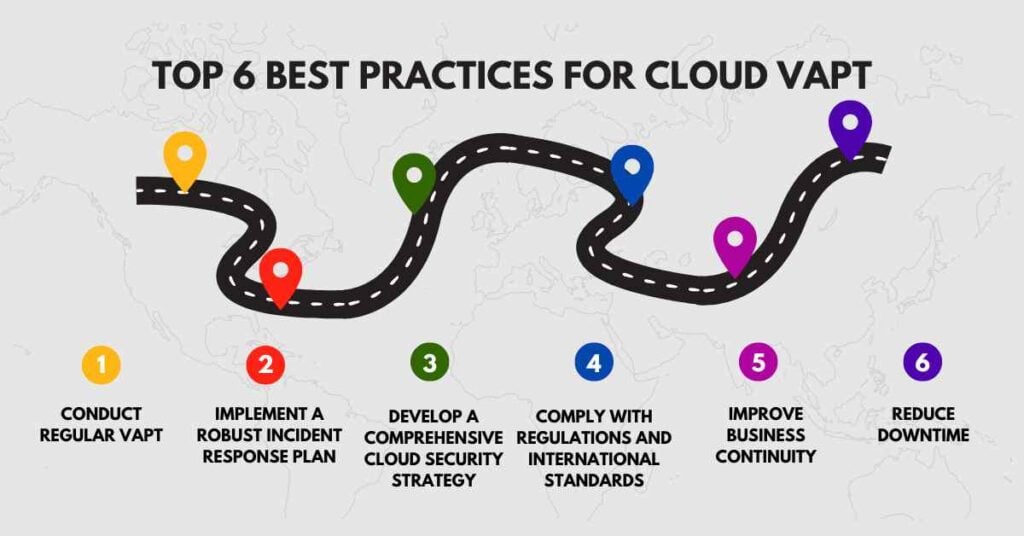 TOP 6 BEST PRACTICES FOR CLOUD VAPT

1
CONDUCT REGULAR VAPT

2
IMPLEMENT A ROBUST INCIDENT RESPONSE PLAN

3
DEVELOP A COMPREHENSIVE CLOUD SECURITY STRATEGY

4
COMPLY WITH REGULATIONS AND INTERNATIONAL STANDARDS

5
IMPROVE BUSINESS CONTINUITY

6
REDUCE DOWNTIME